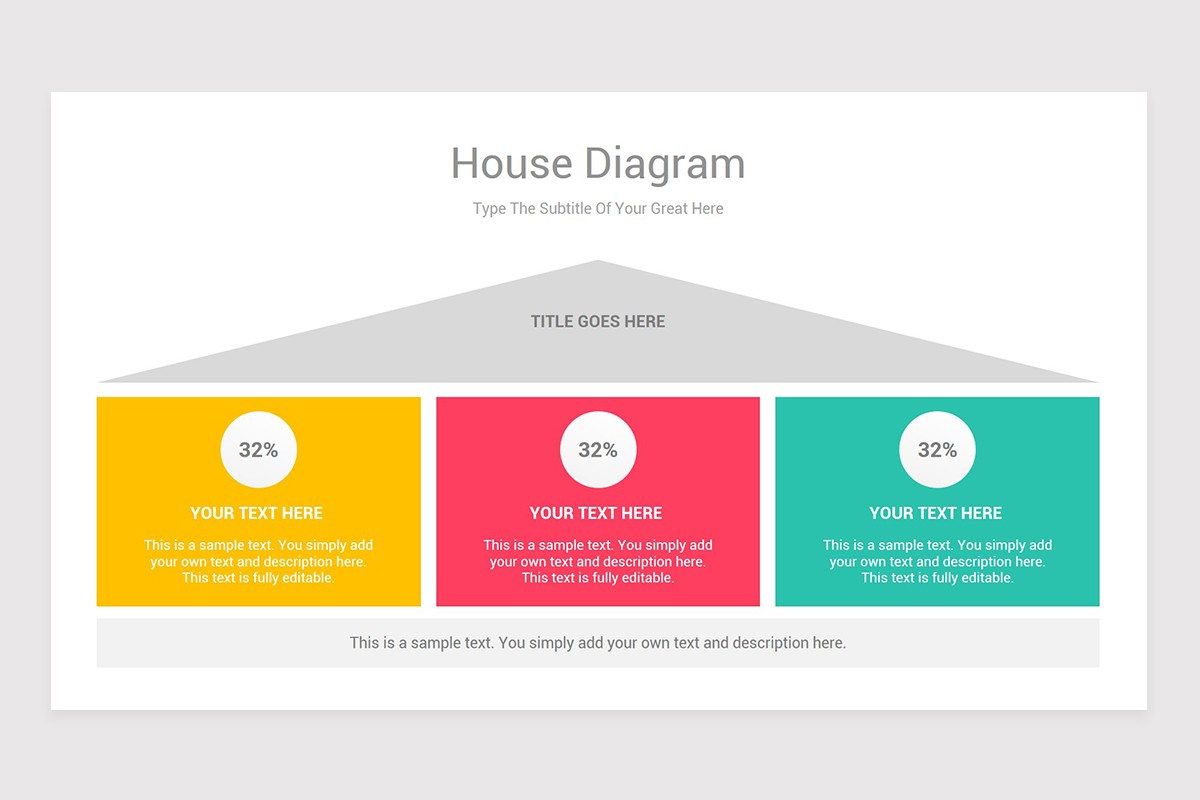 House Diagram

Type The Subtitle Of Your Great Here

TITLE GOES HERE

32%

YOUR TEXT HERE

This is a sample text. You simply add your own text and description here. This text is fully editable.

32%

YOUR TEXT HERE

This is a sample text. You simply add your own text and description here. This text is fully editable.

32%

YOUR TEXT HERE

This is a sample text. You simply add your own text and description here. This text is fully editable.

This is a sample text. You simply add your own text and description here.